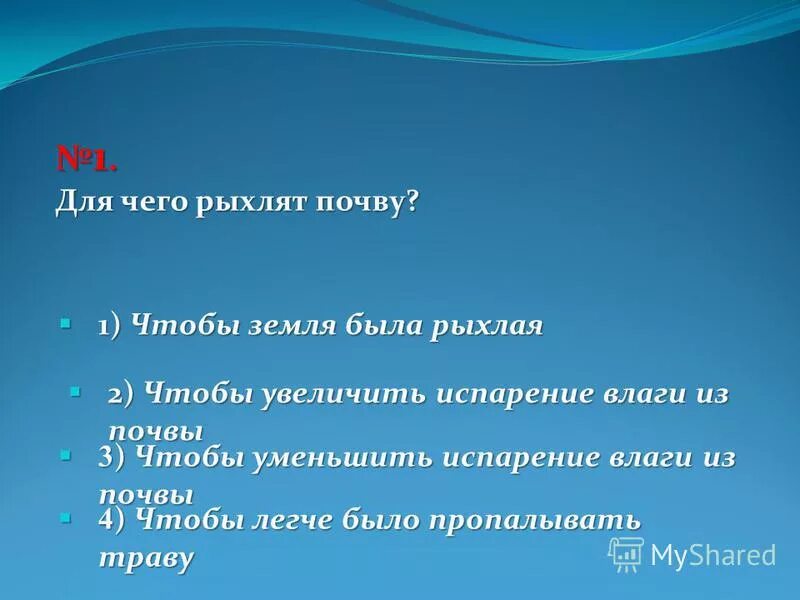 №1.
Для чего рыхлят почву?

1) Чтобы земля была рыхлая

2) Чтобы увеличить испарение влаги из почвы

3) Чтобы уменьшить испарение влаги из почвы

4) Чтобы легче было пропалывать траву

MyShared